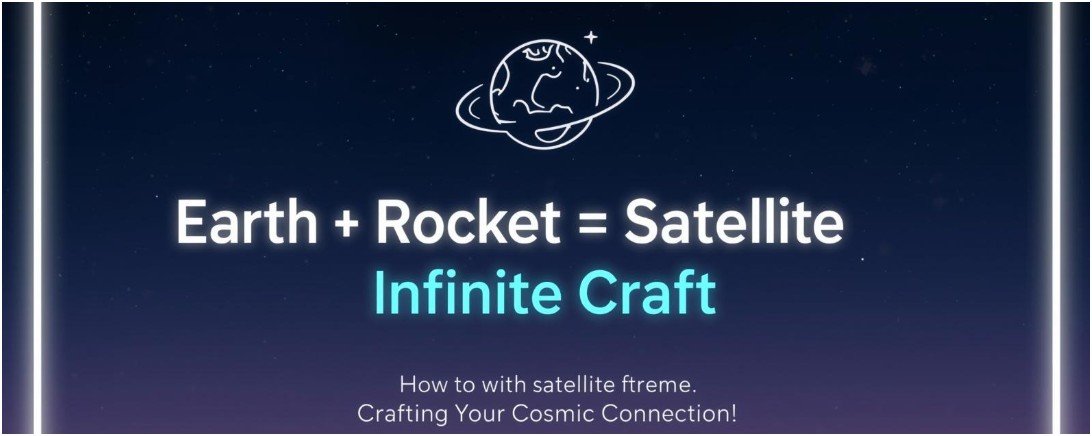 Earth + Rocket = Satellite
Infinite Craft

How to with satellite ftreme.
Crafting Your Cosmic Connection!